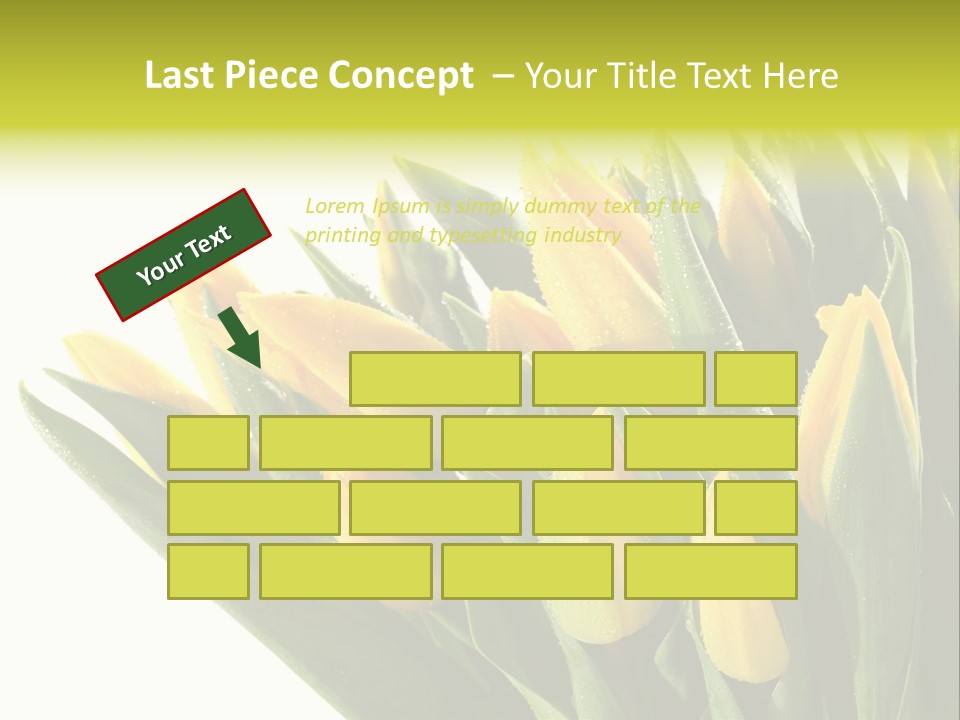 Last Piece Concept – Your Title Text Here

Your Text

Lorem Ipsum is simply dummy text of the printing and typesetting industry